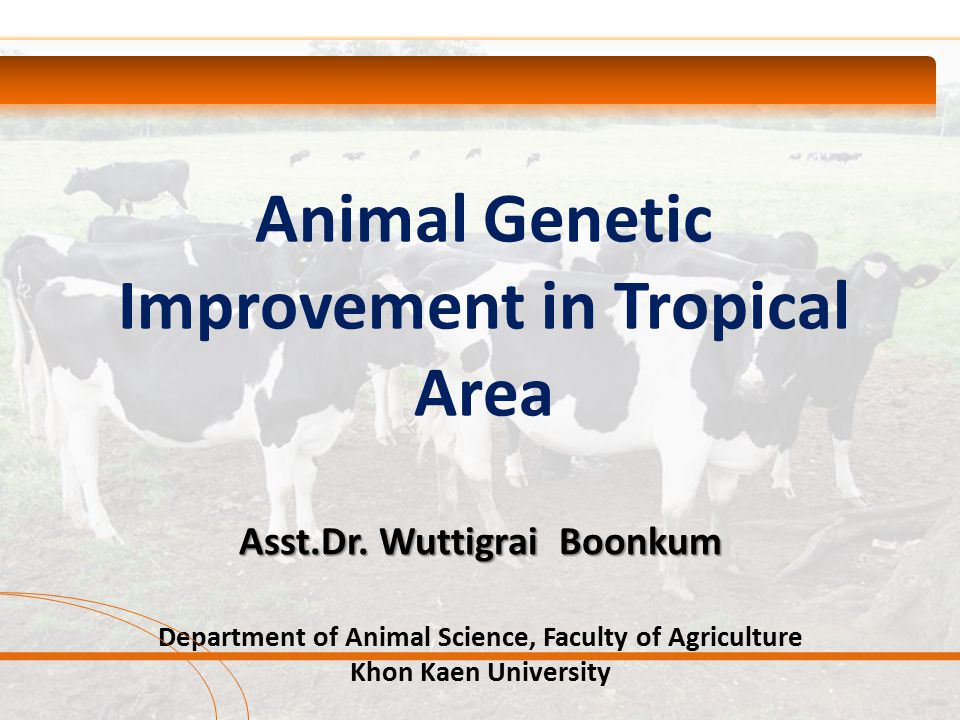 Animal Genetic Improvement in Tropical Area

Asst.Dr. Wuttigrai Boonkum

Department of Animal Science, Faculty of Agriculture
Khon Kaen University